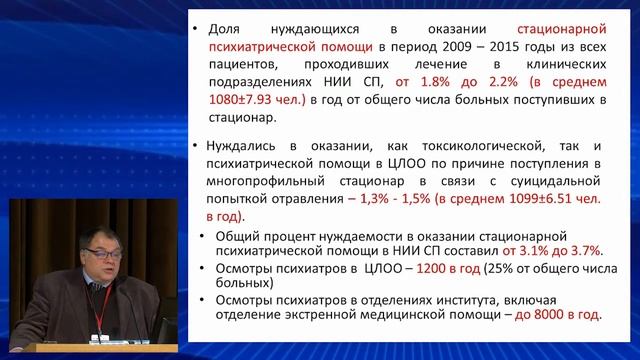 • Доля нуждающихся в оказании стационарной психиатрической помощи в период 2009 – 2015 годы из всех пациентов, проходивших лечение в клинических подразделениях НИИ СП, от 1.8% до 2.2% (в среднем 1080±7.93 чел.) в год от общего числа больных поступивших в стационар.

• Нуждались в оказании, как токсикологической, так и психиатрической помощи в ЦЛОО по причине поступления в многопрофильный стационар в связи с суицидальной попыткой отравления – 1,3% - 1,5% (в среднем 1099±6.51 чел. в год).

• Общий процент нуждаемости в оказании стационарной психиатрической помощи в НИИ СП составил от 3.1% до 3.7%.

• Осмотры психиатров в ЦЛОО – 1200 в год (25% от общего числа больных)

• Осмотры психиатров в отделениях института, включая отделение экстренной медицинской помощи – до 8000 в год.